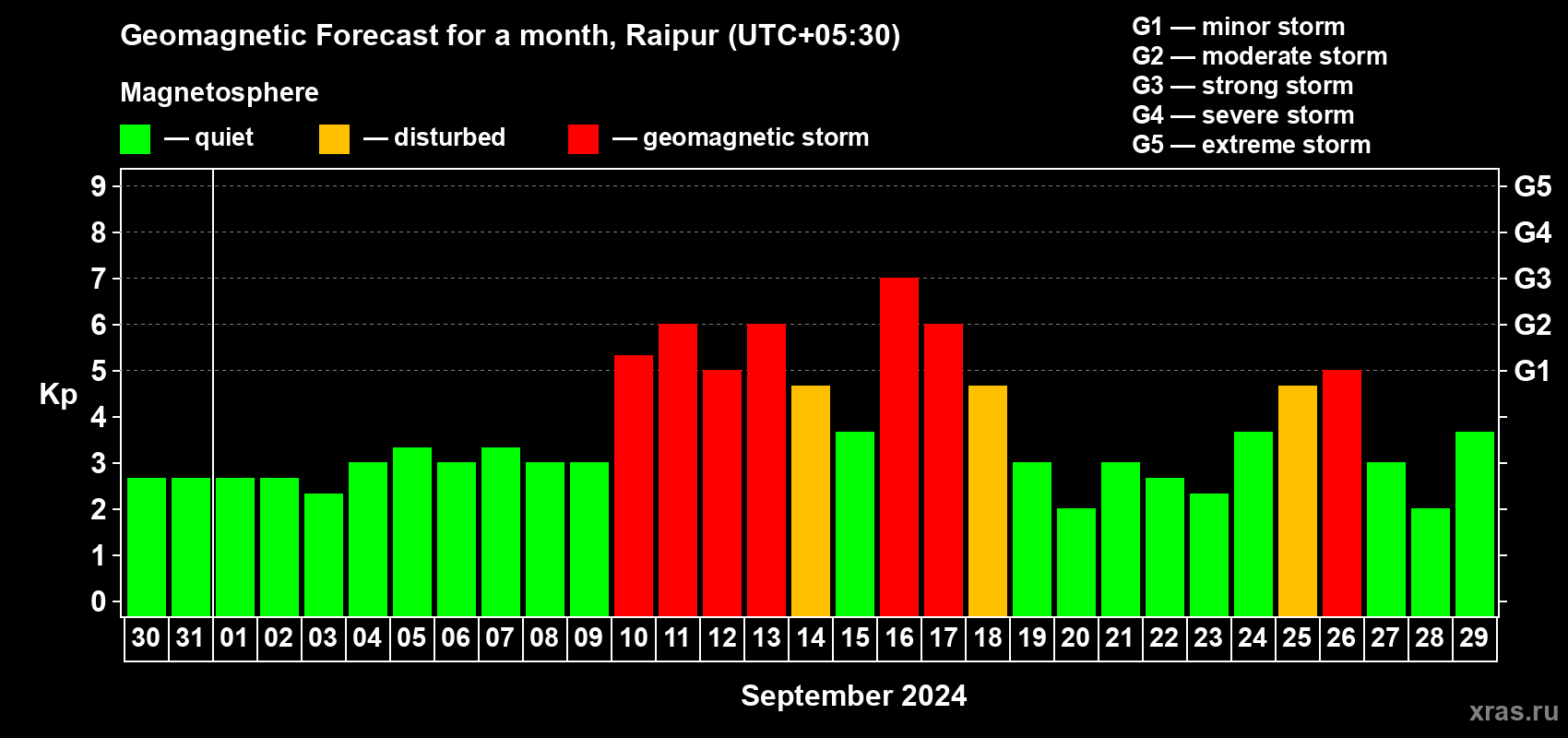 Geomagnetic Forecast for a month, Raipur (UTC+05:30)

Magnetosphere

— quiet — disturbed — geomagnetic storm

G1 — minor storm
G2 — moderate storm
G3 — strong storm
G4 — severe storm
G5 — extreme storm

Kp

9
8
7
6
5
4
3
2
1
0

G5
G4
G3
G2
G1

30 31 01 02 03 04 05 06 07 08 09 10 11 12 13 14 15 16 17 18 19 20 21 22 23 24 25 26 27 28 29

September 2024

xras.ru